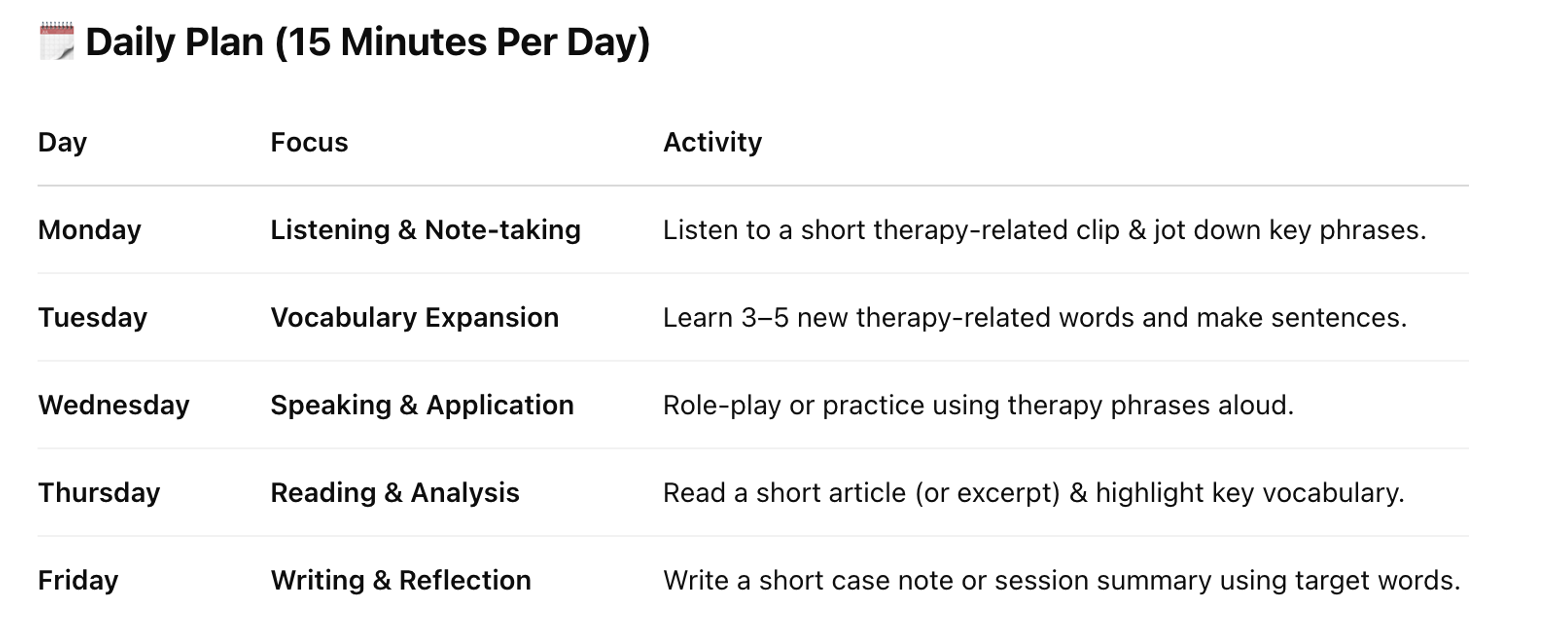 🗓️ Daily Plan (15 Minutes Per Day)

| Day | Focus | Activity |
|---|---|---|
| Monday | Listening & Note-taking | Listen to a short therapy-related clip & jot down key phrases. |
| Tuesday | Vocabulary Expansion | Learn 3–5 new therapy-related words and make sentences. |
| Wednesday | Speaking & Application | Role-play or practice using therapy phrases aloud. |
| Thursday | Reading & Analysis | Read a short article (or excerpt) & highlight key vocabulary. |
| Friday | Writing & Reflection | Write a short case note or session summary using target words. |